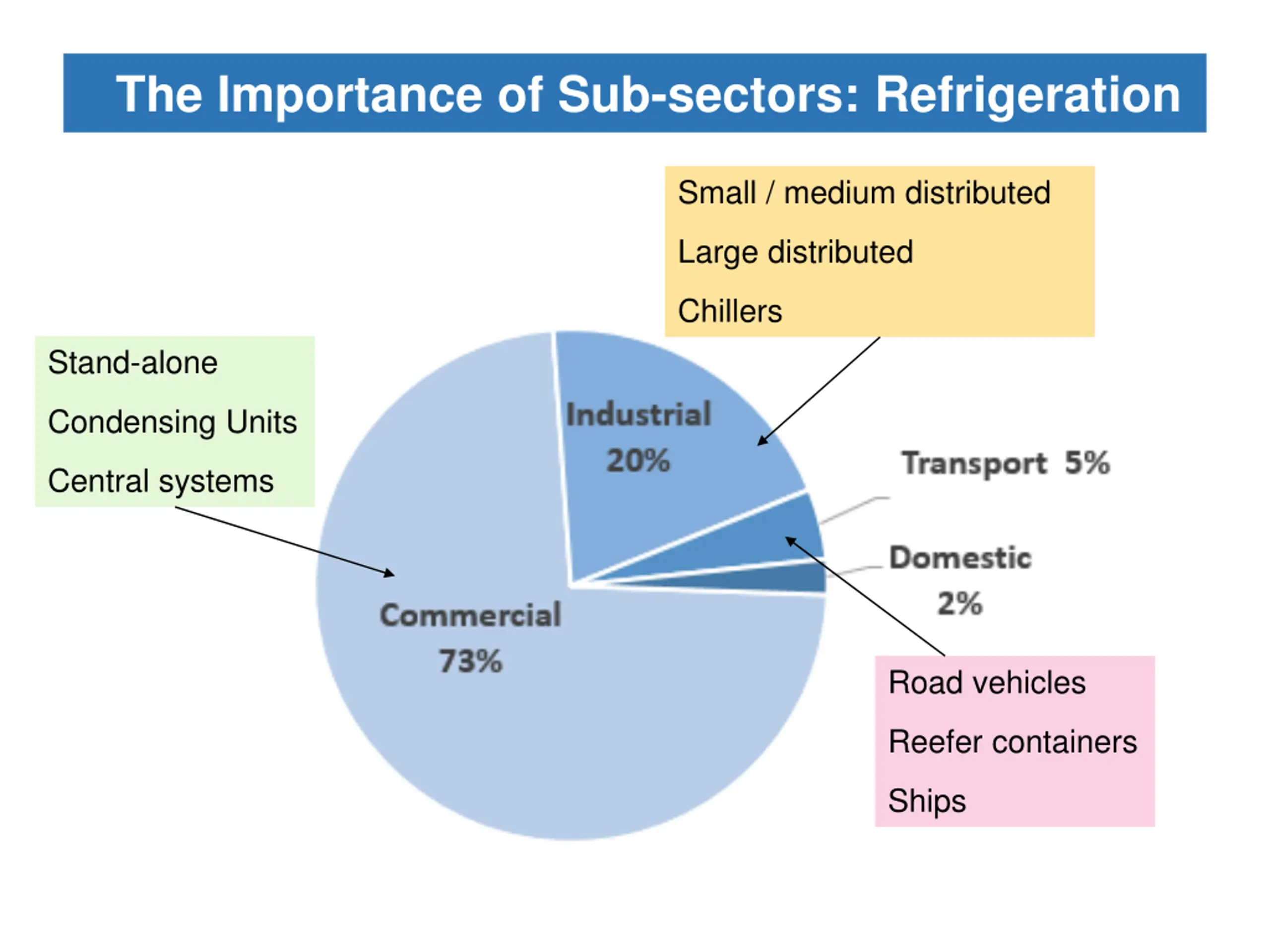 The Importance of Sub-sectors: Refrigeration

Small / medium distributed

Large distributed

Chillers

Stand-alone

Condensing Units

Central systems

Industrial 20%

Transport 5%

Domestic 2%

Commercial 73%

Road vehicles

Reefer containers

Ships